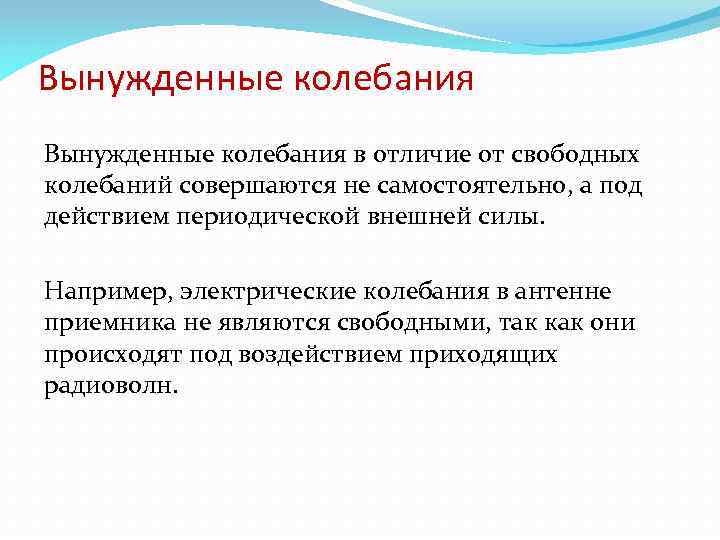 Вынужденные колебания

Вынужденные колебания в отличие от свободных колебаний совершаются не самостоятельно, а под действием периодической внешней силы.

Например, электрические колебания в антенне приемника не являются свободными, так как они происходят под воздействием приходящих радиоволн.